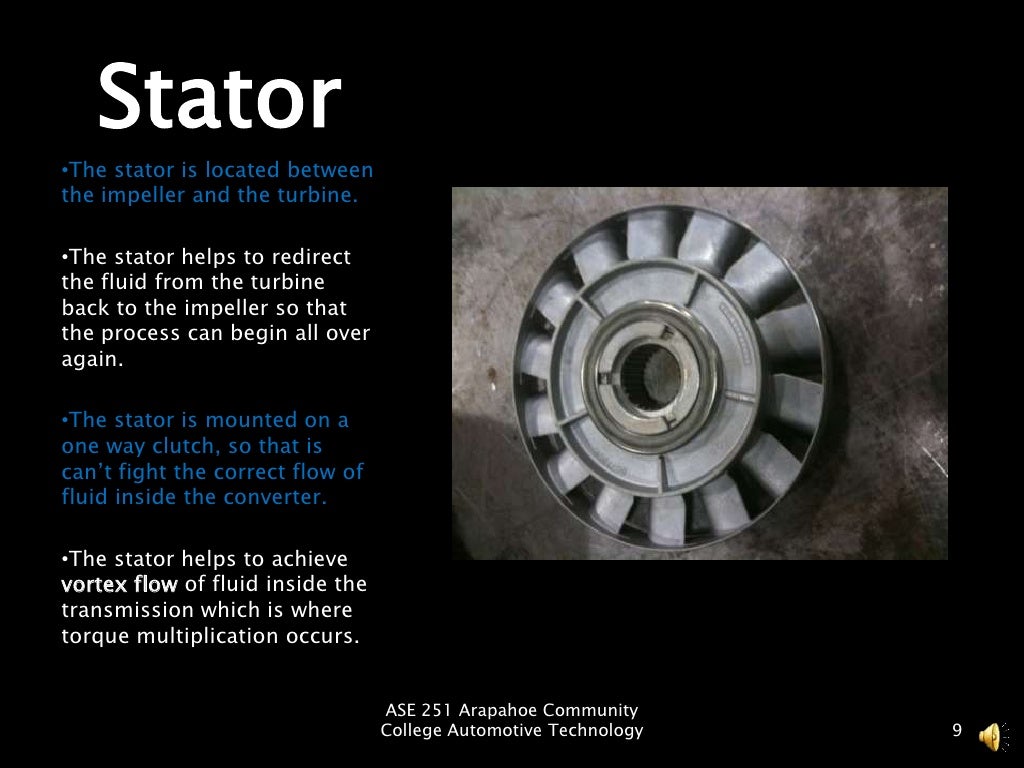 Stator

•The stator is located between the impeller and the turbine.

•The stator helps to redirect the fluid from the turbine back to the impeller so that the process can begin all over again.

•The stator is mounted on a one way clutch, so that is can't fight the correct flow of fluid inside the converter.

•The stator helps to achieve vortex flow of fluid inside the transmission which is where torque multiplication occurs.

ASE 251 Arapahoe Community College Automotive Technology

9